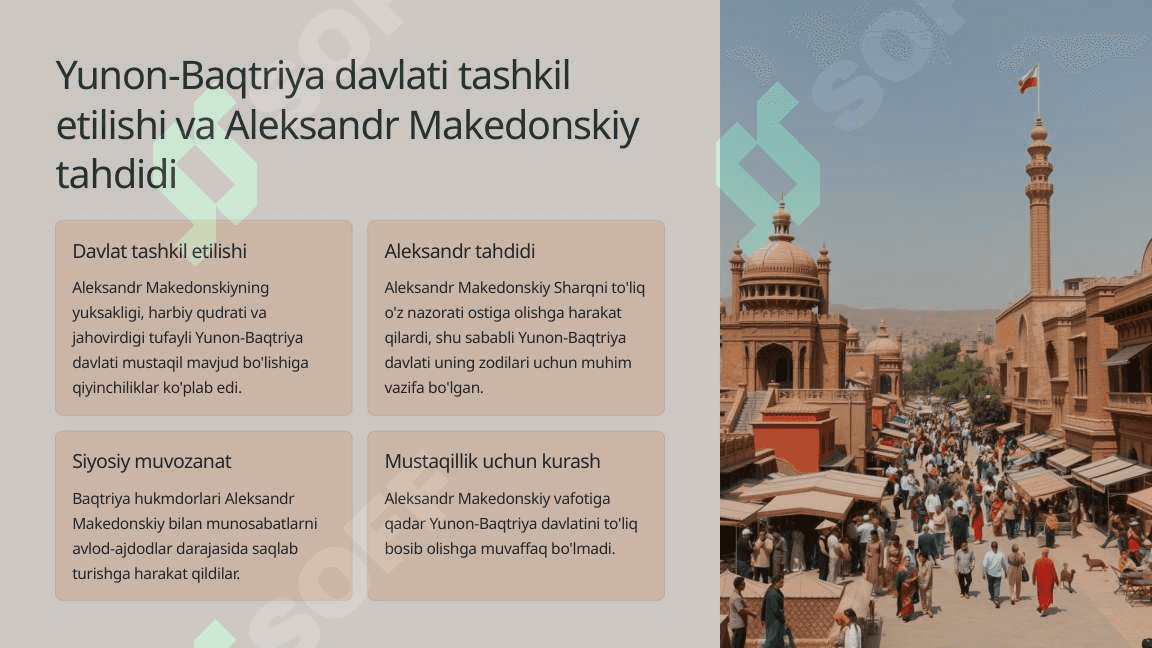 Yunon-Baqtriya davlati tashkil etilishi va Aleksandr Makedonskiy tahdidi

Davlat tashkil etilishi

Aleksandr Makedonskiyning yuksakligi, harbiy qudrati va jahovirdigi tufayli Yunon-Baqtriya davlati mustaqil mavjud bo'lishiga qiyinchiliklar ko'plab edi.

Aleksandr tahdidi

Aleksandr Makedonskiy Sharqni to'liq o'z nazorati ostiga olishga harakat qilardi, shu sababli Yunon-Baqtriya davlati uning zodilari uchun muhim vazifa bo'lgan.

Siyosiy muvozanat

Baqtriya hukmdorlari Aleksandr Makedonskiy bilan munosabatlarni avlod-ajdodlar darajasida saqlab turishga harakat qildilar.

Mustaqillik uchun kurash

Aleksandr Makedonskiy vafotiga qadar Yunon-Baqtriya davlatini to'liq bosib olishga muvaffaq bo'lmadi.